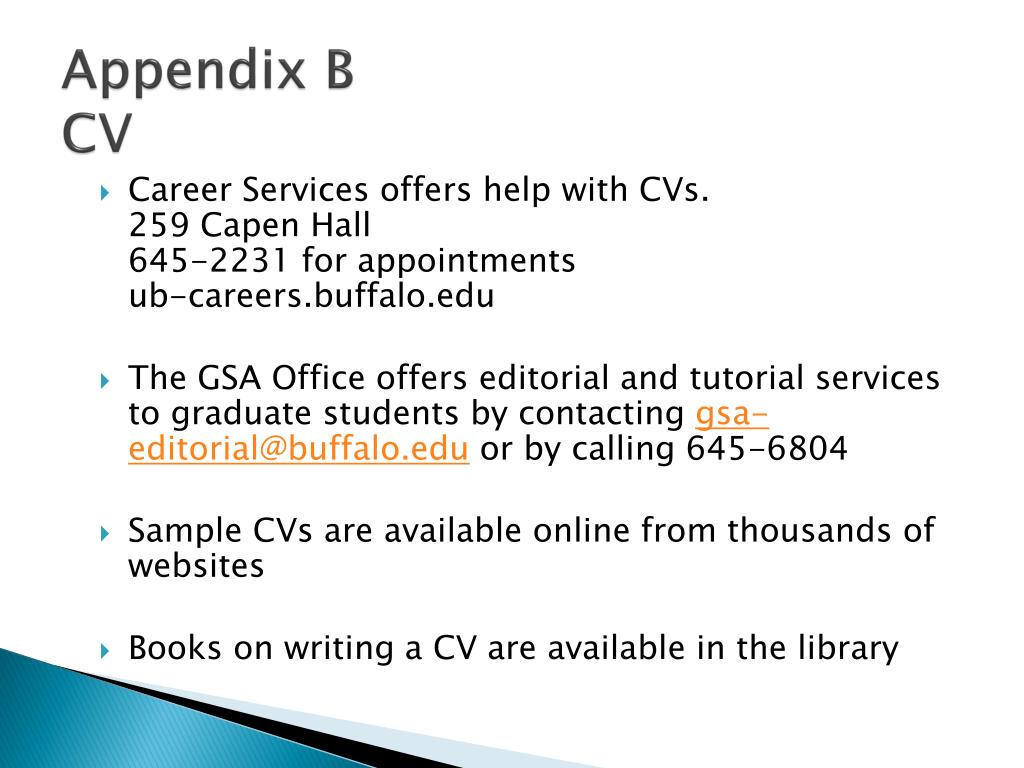 Appendix B
CV

Career Services offers help with CVs.
259 Capen Hall
645-2231 for appointments
ub-careers.buffalo.edu

The GSA Office offers editorial and tutorial services to graduate students by contacting gsa-editorial@buffalo.edu or by calling 645-6804

Sample CVs are available online from thousands of websites

Books on writing a CV are available in the library